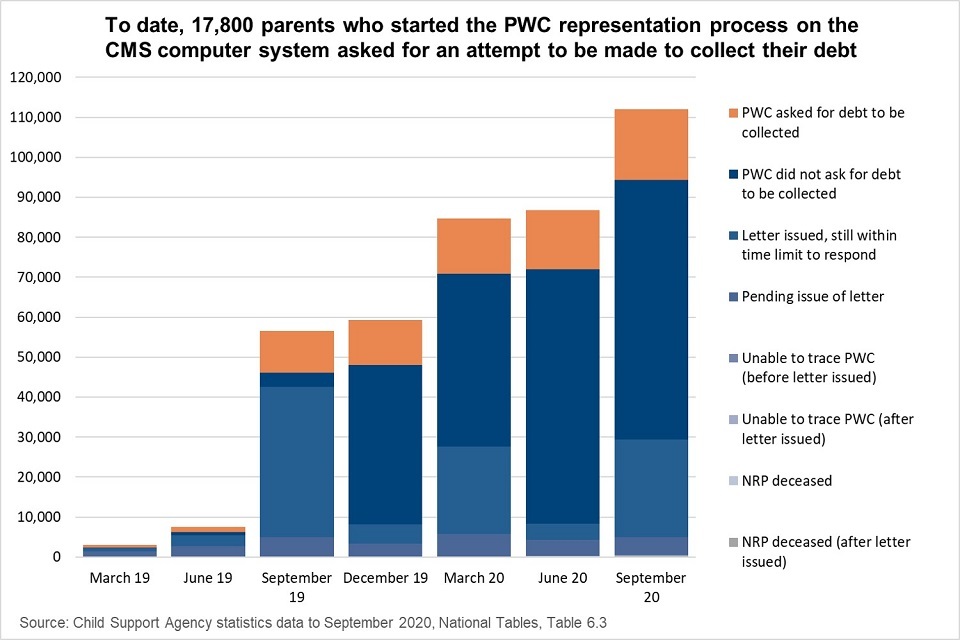 To date, 17,800 parents who started the PWC representation process on the CMS computer system asked for an attempt to be made to collect their debt

120,000
110,000
100,000
90,000
80,000
70,000
60,000
50,000
40,000
30,000
20,000
10,000
0

March 19
June 19
September 19
December 19
March 20
June 20
September 20

PWC asked for debt to be collected
PWC did not ask for debt to be collected
Letter issued, still within time limit to respond
Pending issue of letter
Unable to trace PWC (before letter issued)
Unable to trace PWC (after letter issued)
NRP deceased
NRP deceased (after letter issued)

Source: Child Support Agency statistics data to September 2020, National Tables, Table 6.3